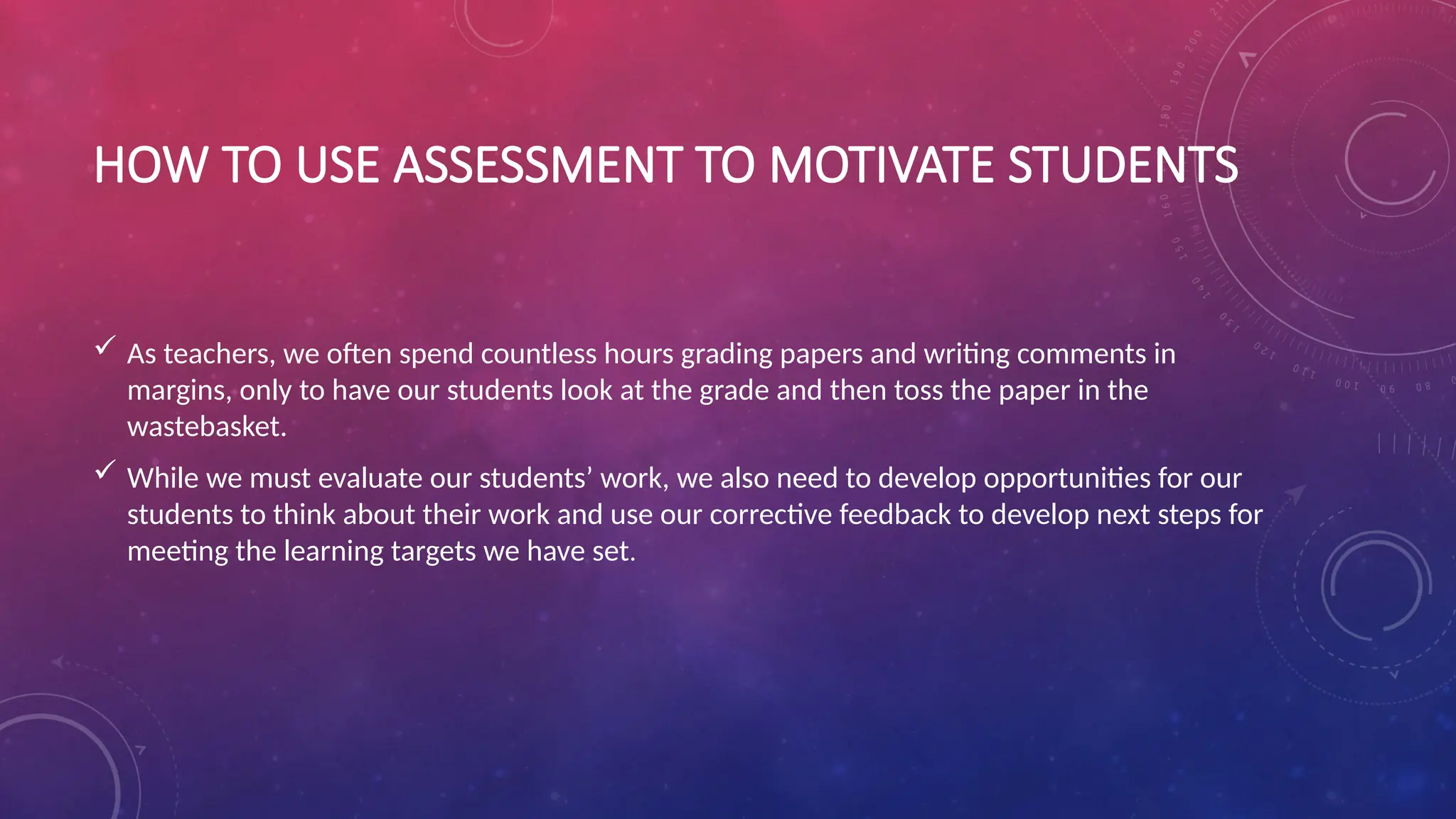 HOW TO USE ASSESSMENT TO MOTIVATE STUDENTS

✓ As teachers, we often spend countless hours grading papers and writing comments in margins, only to have our students look at the grade and then toss the paper in the wastebasket.

✓ While we must evaluate our students’ work, we also need to develop opportunities for our students to think about their work and use our corrective feedback to develop next steps for meeting the learning targets we have set.